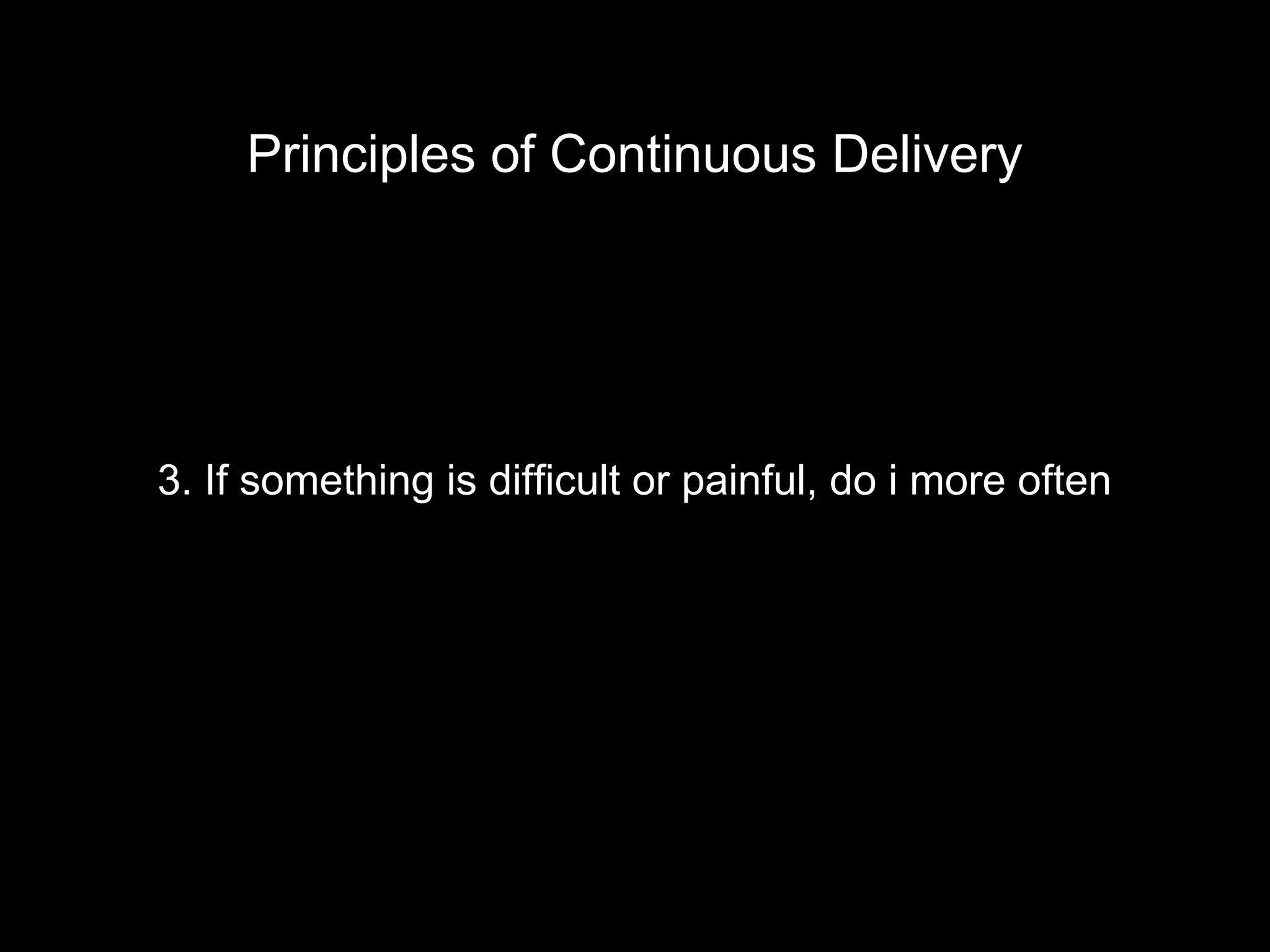 Principles of Continuous Delivery

3. If something is difficult or painful, do i more often